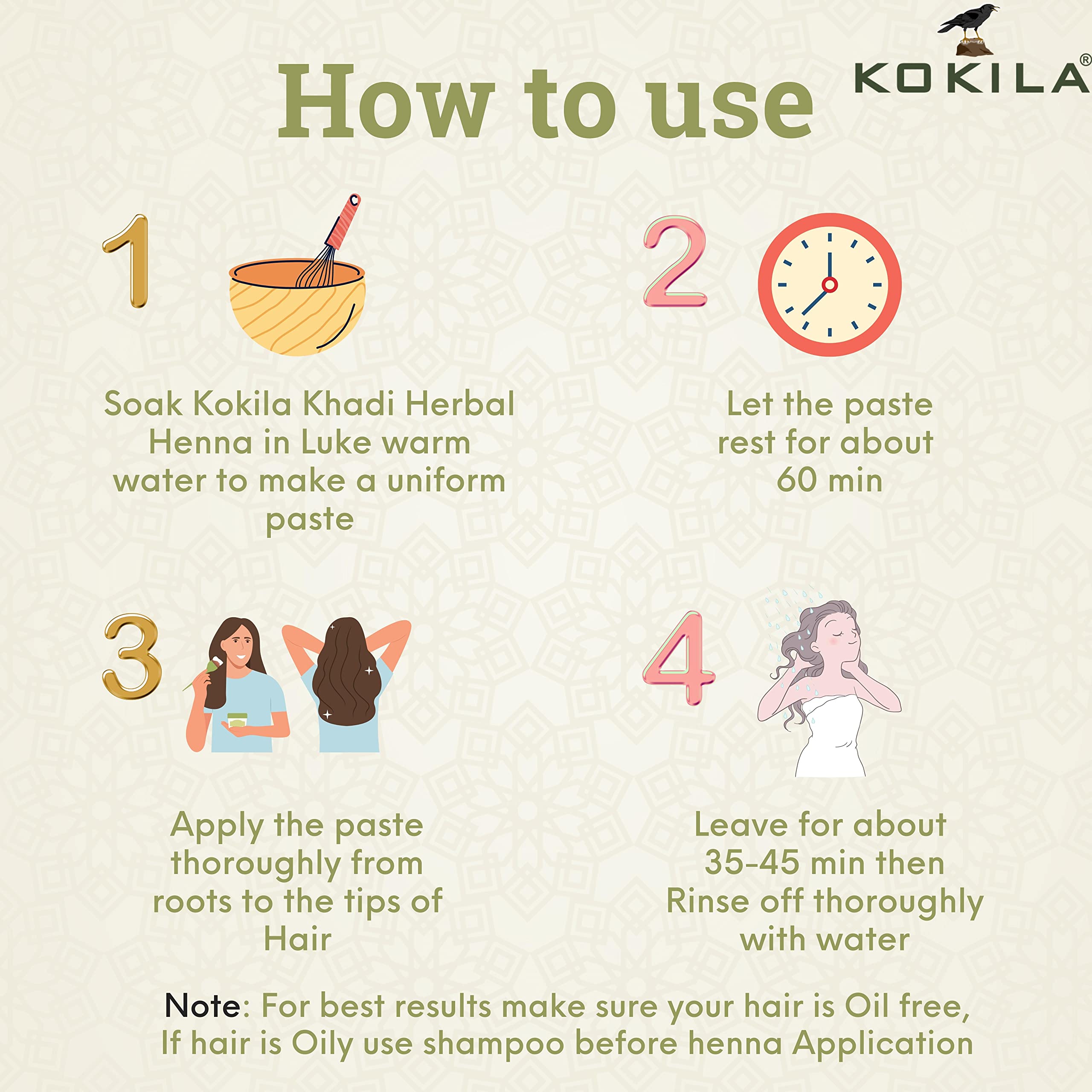 How to use

KOKILA®

1

Soak Kokila Khadi Herbal Henna in Luke warm water to make a uniform paste

2

Let the paste rest for about 60 min

3

Apply the paste thoroughly from roots to the tips of Hair

4

Leave for about 35-45 min then Rinse off thoroughly with water

Note: For best results make sure your hair is Oil free, If hair is Oily use shampoo before henna Application